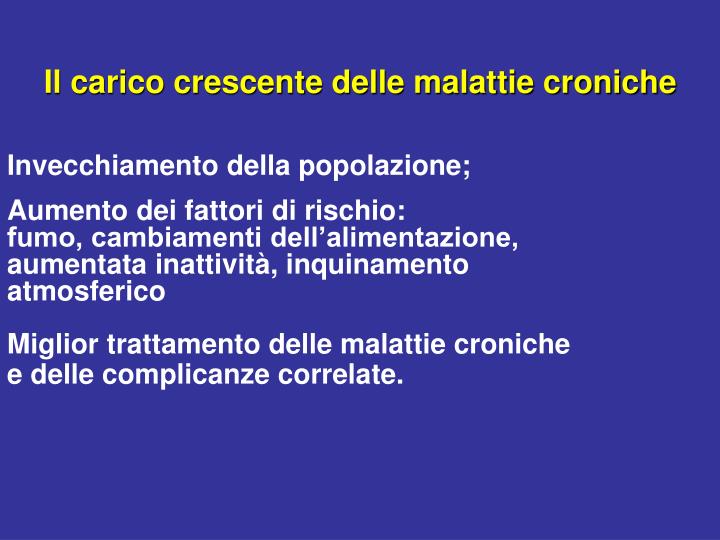 Il carico crescente delle malattie croniche

Invecchiamento della popolazione;

Aumento dei fattori di rischio:
fumo, cambiamenti dell’alimentazione, aumentata inattività, inquinamento atmosferico

Miglior trattamento delle malattie croniche e delle complicanze correlate.